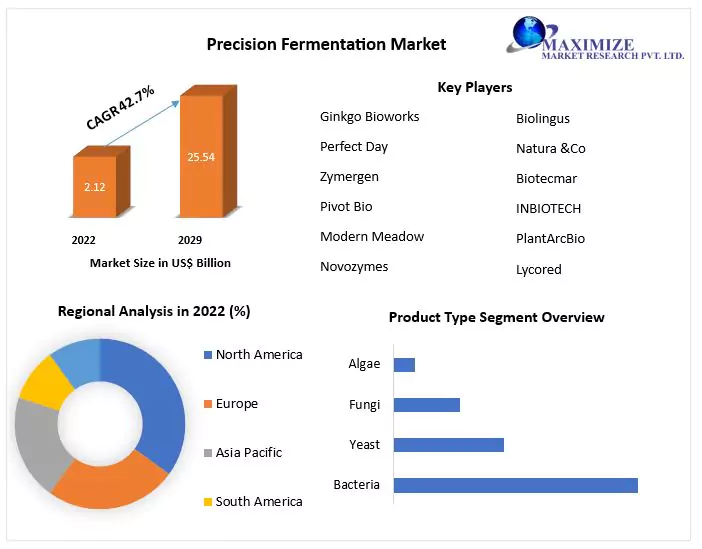 Precision Fermentation Market

MAXIMIZE
MARKET RESEARCH PVT. LTD.

CAGR 42.7%

2.12

25.54

2022

2029

Market Size in US$ Billion

Key Players

Ginkgo Bioworks

Perfect Day

Zymergen

Pivot Bio

Modern Meadow

Novozymes

Biolingus

Natura &Co

Biotecmar

INBIOTECH

PlantArcBio

Lycored

Regional Analysis in 2022 (%)

North America

Europe

Asia Pacific

South America

Product Type Segment Overview

Algae

Fungi

Yeast

Bacteria